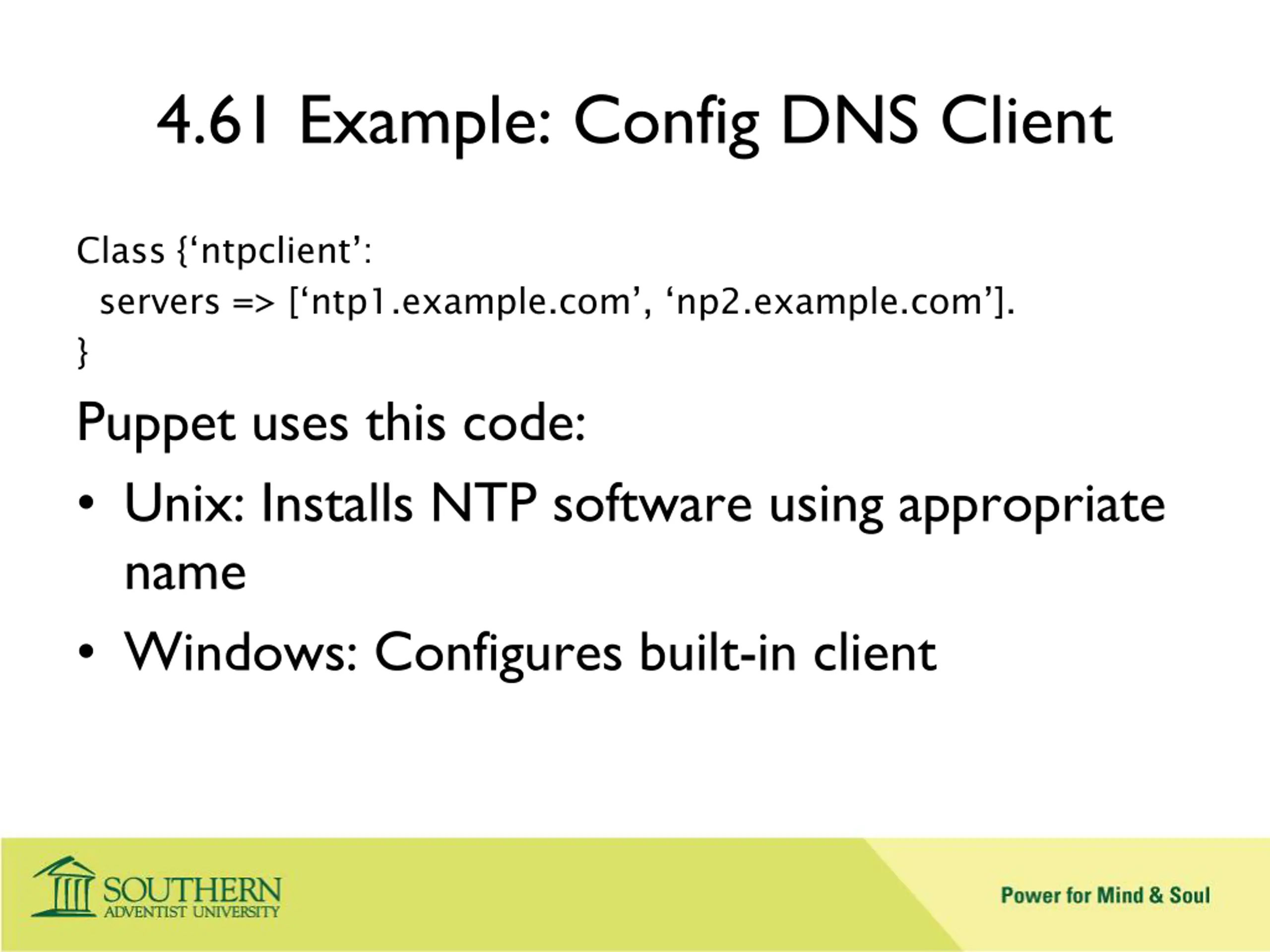 4.61 Example: Config DNS Client

Class {‘ntpclient’:
servers => [‘ntp1.example.com’, ‘np2.example.com’].
}

Puppet uses this code:

• Unix: Installs NTP software using appropriate name
• Windows: Configures built-in client

SOUTHERN
ADVENTIST UNIVERSITY

Power for Mind & Soul